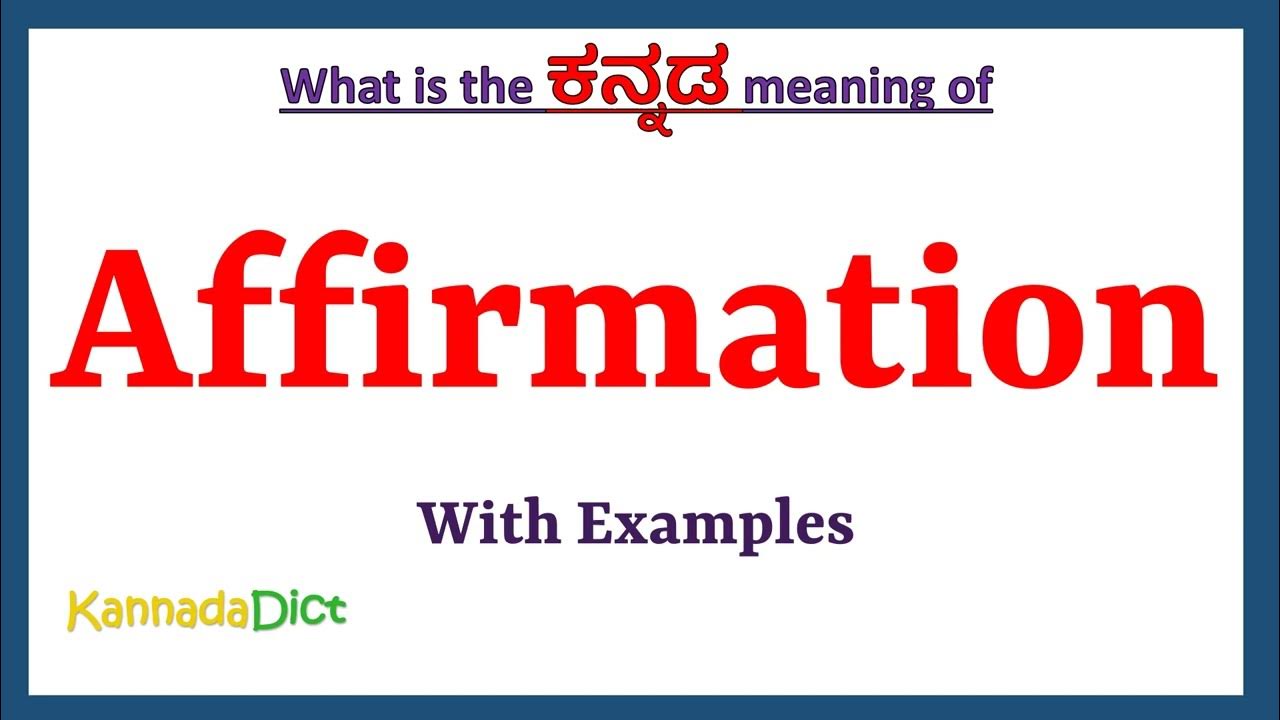 What is the ಕನ್ನಡ meaning of

Affirmation

With Examples

KannadaDict